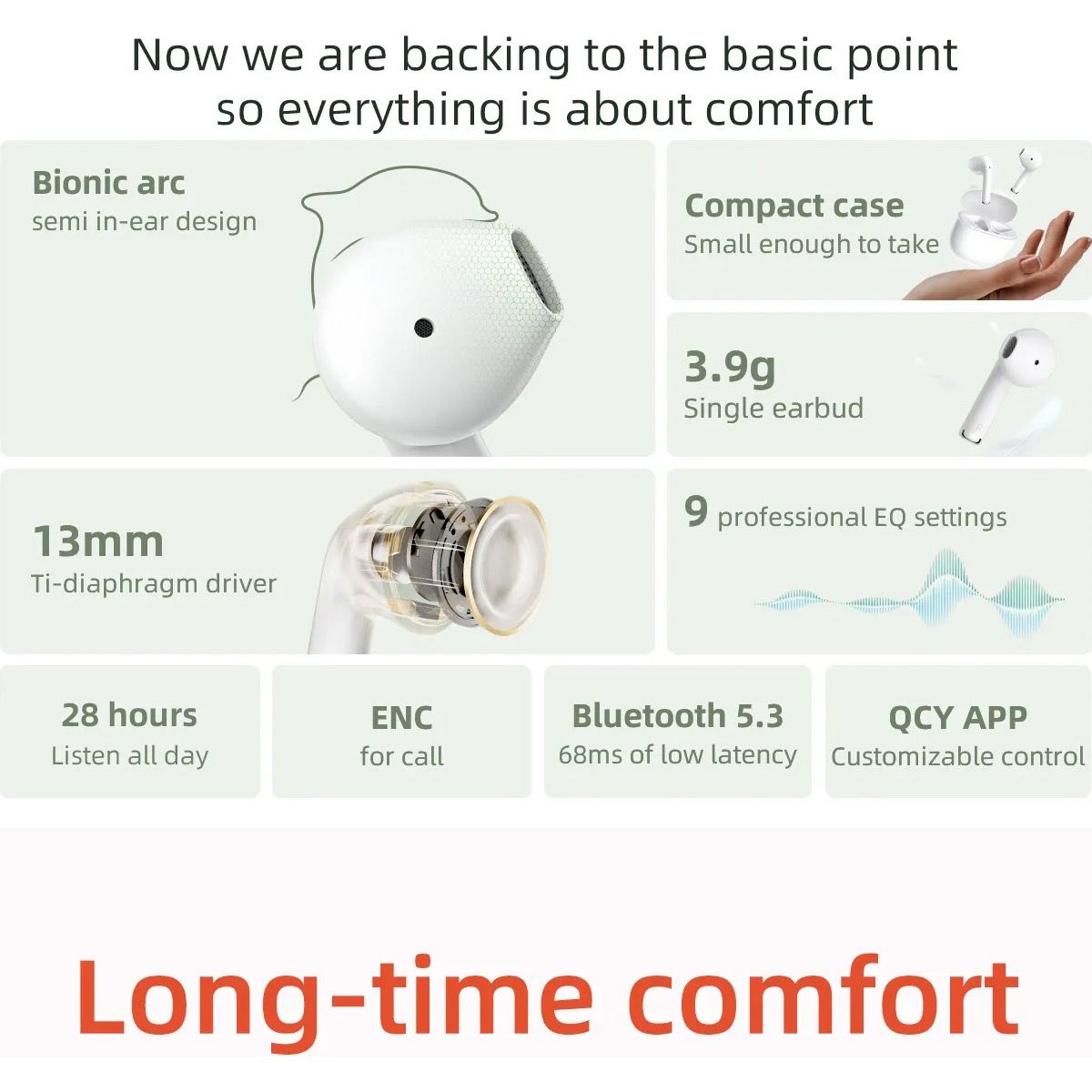 Now we are backing to the basic point so everything is about comfort

Bionic arc
semi in-ear design

Compact case
Small enough to take

3.9g
Single earbud

13mm
Ti-diaphragm driver

9 professional EQ settings

28 hours
Listen all day

ENC
for call

Bluetooth 5.3
68ms of low latency

QCY APP
Customizable control

Long-time comfort